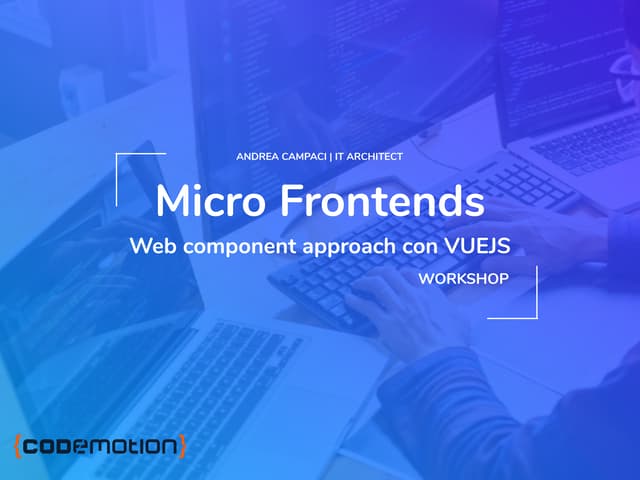 ANDREA CAMPACI | IT ARCHITECT

Micro Frontends

Web component approach con VUEJS

WORKSHOP

{codemotion}